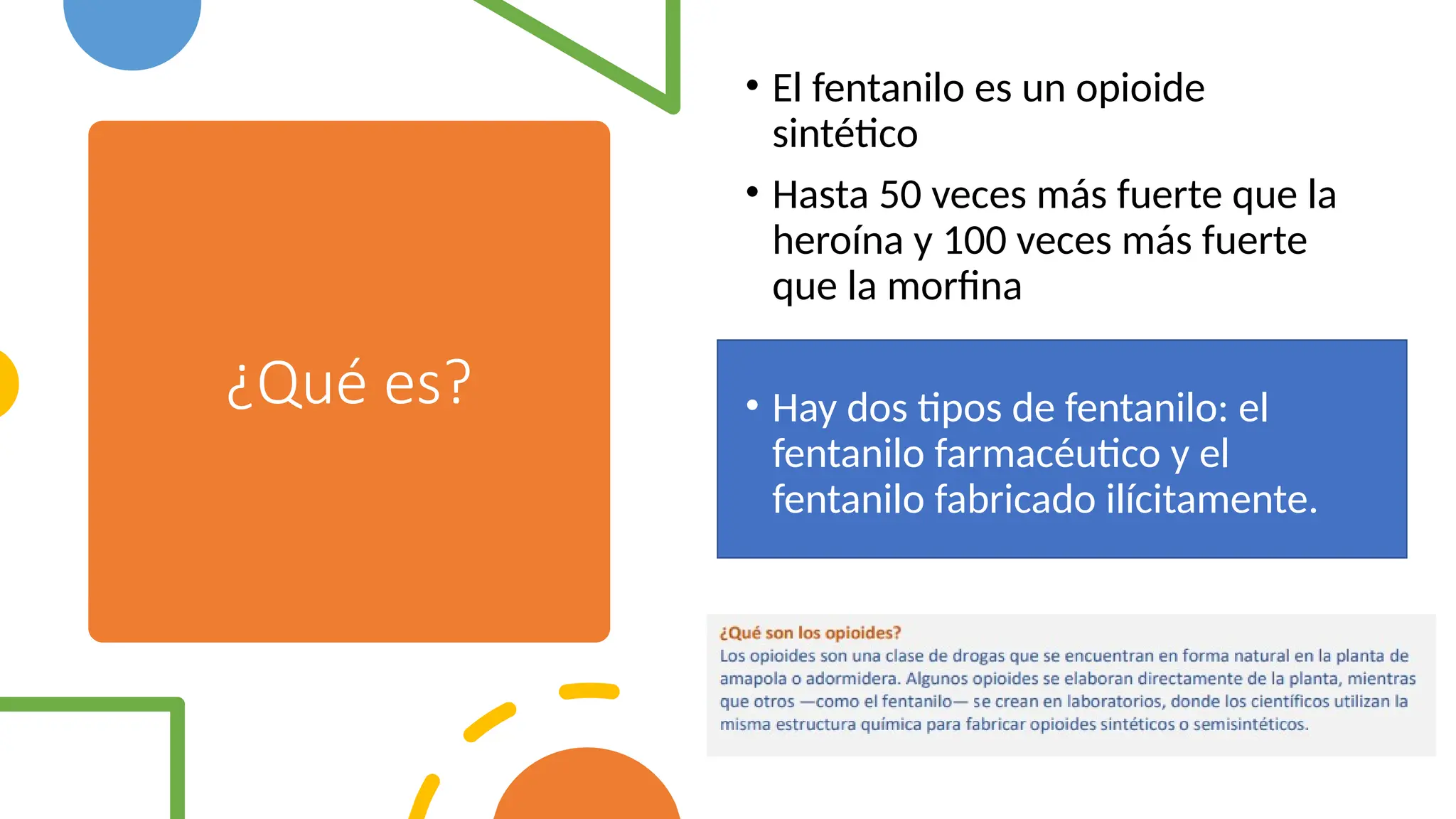 ¿Qué es?

• El fentanilo es un opioide sintético

• Hasta 50 veces más fuerte que la heroína y 100 veces más fuerte que la morfina

• Hay dos tipos de fentanilo: el fentanilo farmacéutico y el fentanilo fabricado ilícitamente.

¿Qué son los opioides?
Los opioides son una clase de drogas que se encuentran en forma natural en la planta de amapola o adormidera. Algunos opioides se elaboran directamente de la planta, mientras que otros —como el fentanilo— se crean en laboratorios, donde los científicos utilizan la misma estructura química para fabricar opioides sintéticos o semisintéticos.